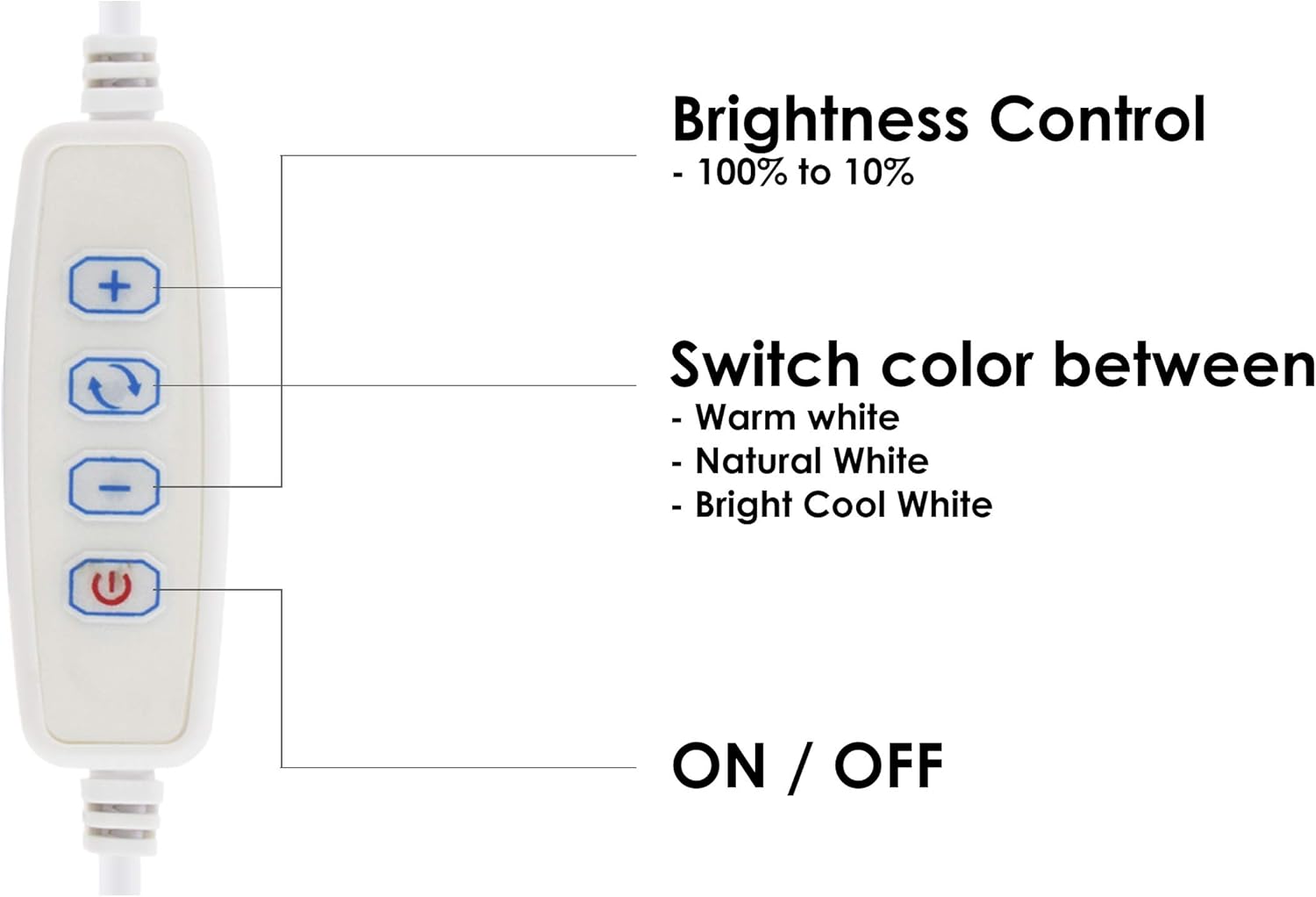 Brightness Control
- 100% to 10%

Switch color between
- Warm white
- Natural White
- Bright Cool White

ON / OFF